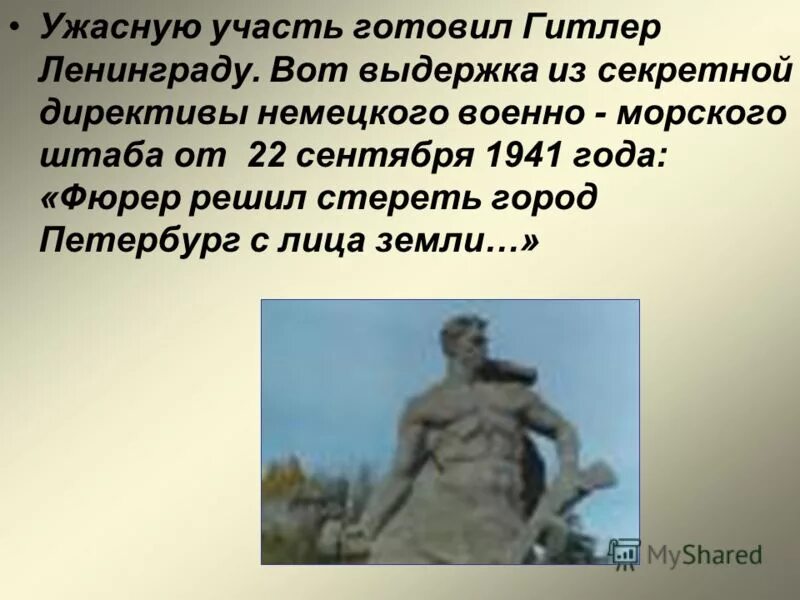 • Ужасную участь готовил Гитлер Ленинграду. Вот выдержка из секретной директивы немецкого военно - морского штаба от 22 сентября 1941 года: «Фюрер решил стереть город Петербург с лица земли…»

MyShared